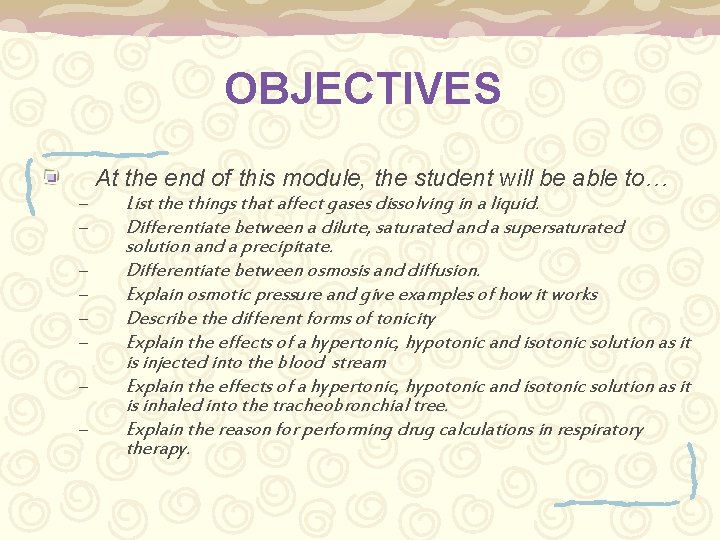 OBJECTIVES

At the end of this module, the student will be able to…

– List the things that affect gases dissolving in a liquid.
– Differentiate between a dilute, saturated and a supersaturated solution and a precipitate.
– Differentiate between osmosis and diffusion.
– Explain osmotic pressure and give examples of how it works
– Describe the different forms of tonicity
– Explain the effects of a hypertonic, hypotonic and isotonic solution as it is injected into the blood stream
– Explain the effects of a hypertonic, hypotonic and isotonic solution as it is inhaled into the tracheobronchial tree.
– Explain the reason for performing drug calculations in respiratory therapy.